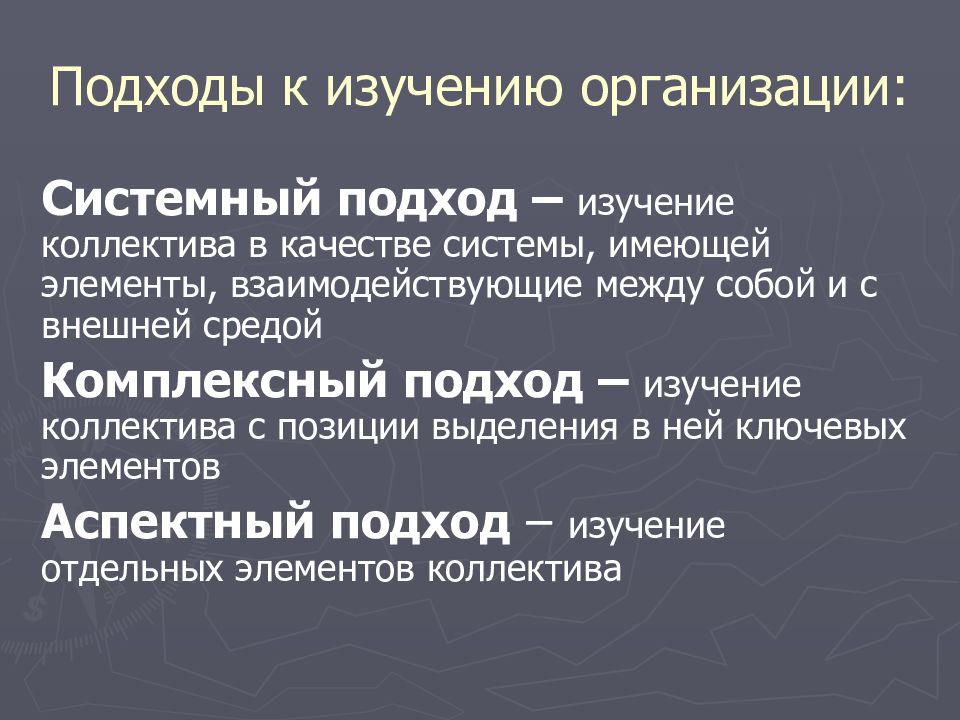 Подходы к изучению организации:

Системный подход – изучение коллектива в качестве системы, имеющей элементы, взаимодействующие между собой и с внешней средой

Комплексный подход – изучение коллектива с позиции выделения в ней ключевых элементов

Аспектный подход – изучение отдельных элементов коллектива